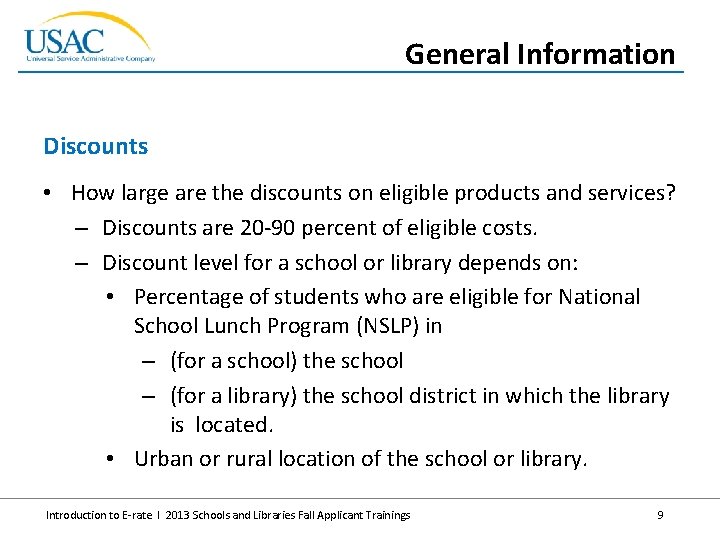 USAC
Universal Service Administrative Company

General Information

Discounts

• How large are the discounts on eligible products and services?
– Discounts are 20-90 percent of eligible costs.
– Discount level for a school or library depends on:
• Percentage of students who are eligible for National School Lunch Program (NSLP) in
– (for a school) the school
– (for a library) the school district in which the library is located.
• Urban or rural location of the school or library.

Introduction to E-rate I 2013 Schools and Libraries Fall Applicant Trainings

9